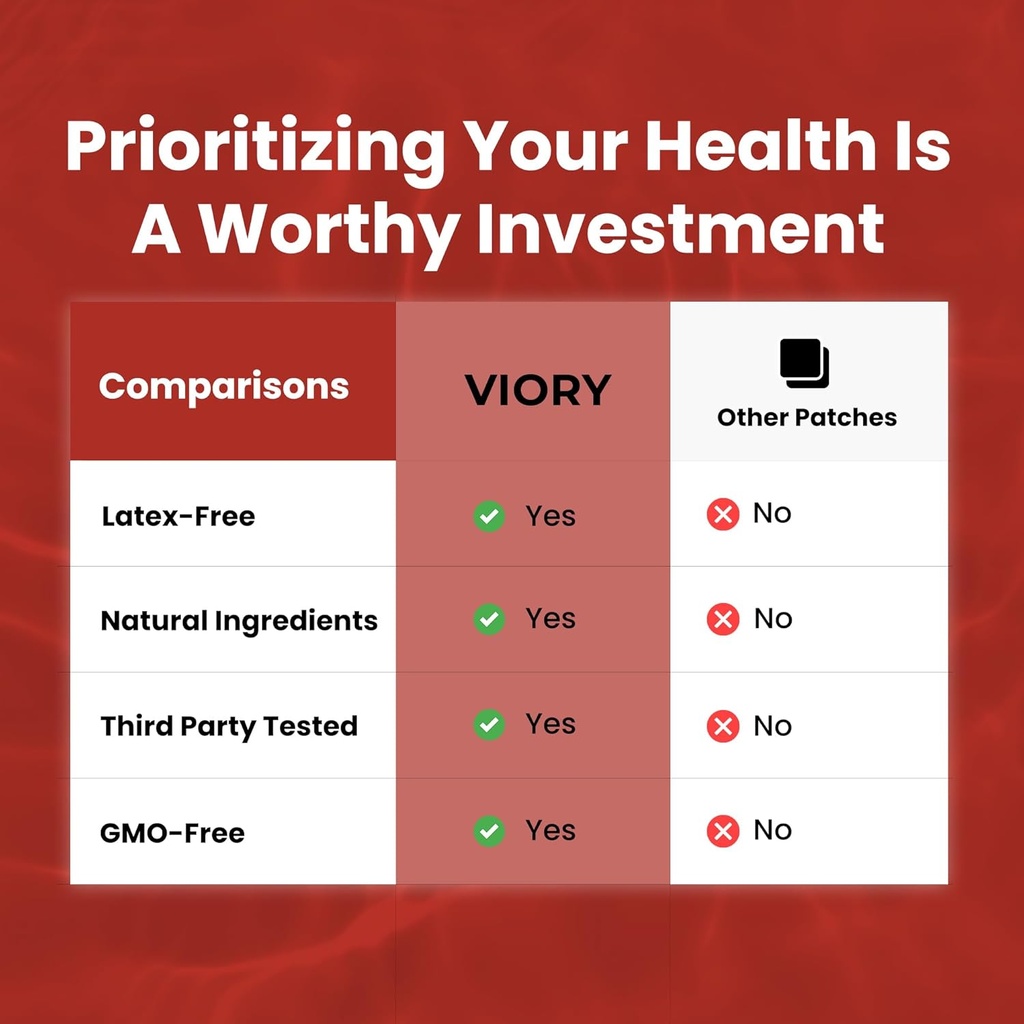 Prioritizing Your Health Is A Worthy Investment

| Comparisons | VIORY | Other Patches |
|---|---|---|
| Latex-Free | Yes | No |
| Natural Ingredients | Yes | No |
| Third Party Tested | Yes | No |
| GMO-Free | Yes | No |